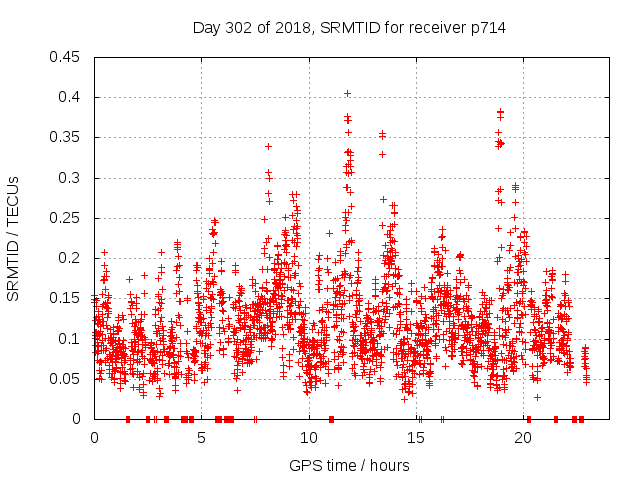 Day 302 of 2018, SRMTID for receiver p714

SRMTID / TECUs

0.45
0.4
0.35
0.3
0.25
0.2
0.15
0.1
0.05
0

0
5
10
15
20

GPS time / hours